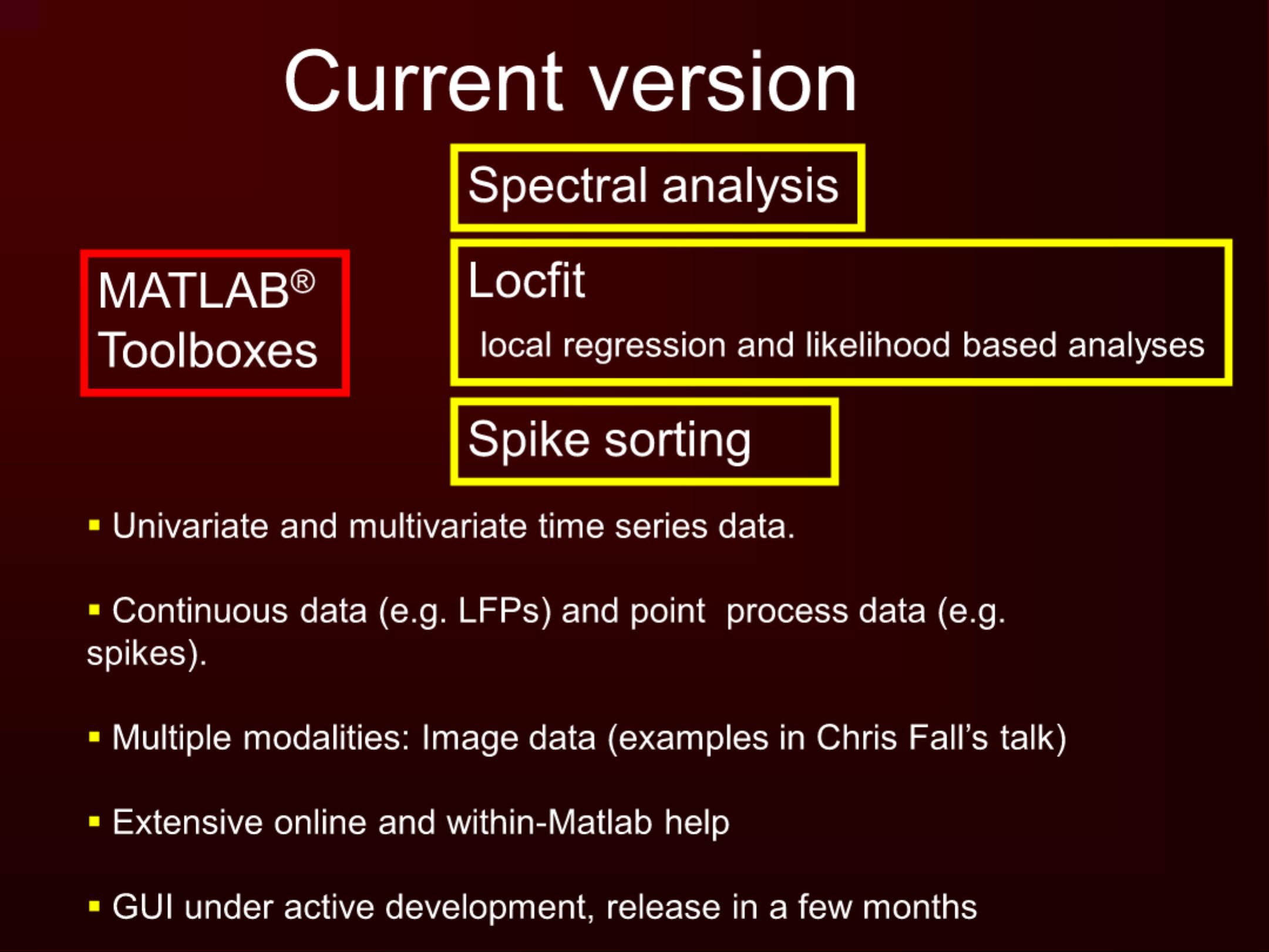 Current version

MATLAB®
Toolboxes

Spectral analysis

Locfit

local regression and likelihood based analyses

Spike sorting

▪ Univariate and multivariate time series data.

▪ Continuous data (e.g. LFPs) and point process data (e.g. spikes).

▪ Multiple modalities: Image data (examples in Chris Fall's talk)

▪ Extensive online and within-Matlab help

▪ GUI under active development, release in a few months